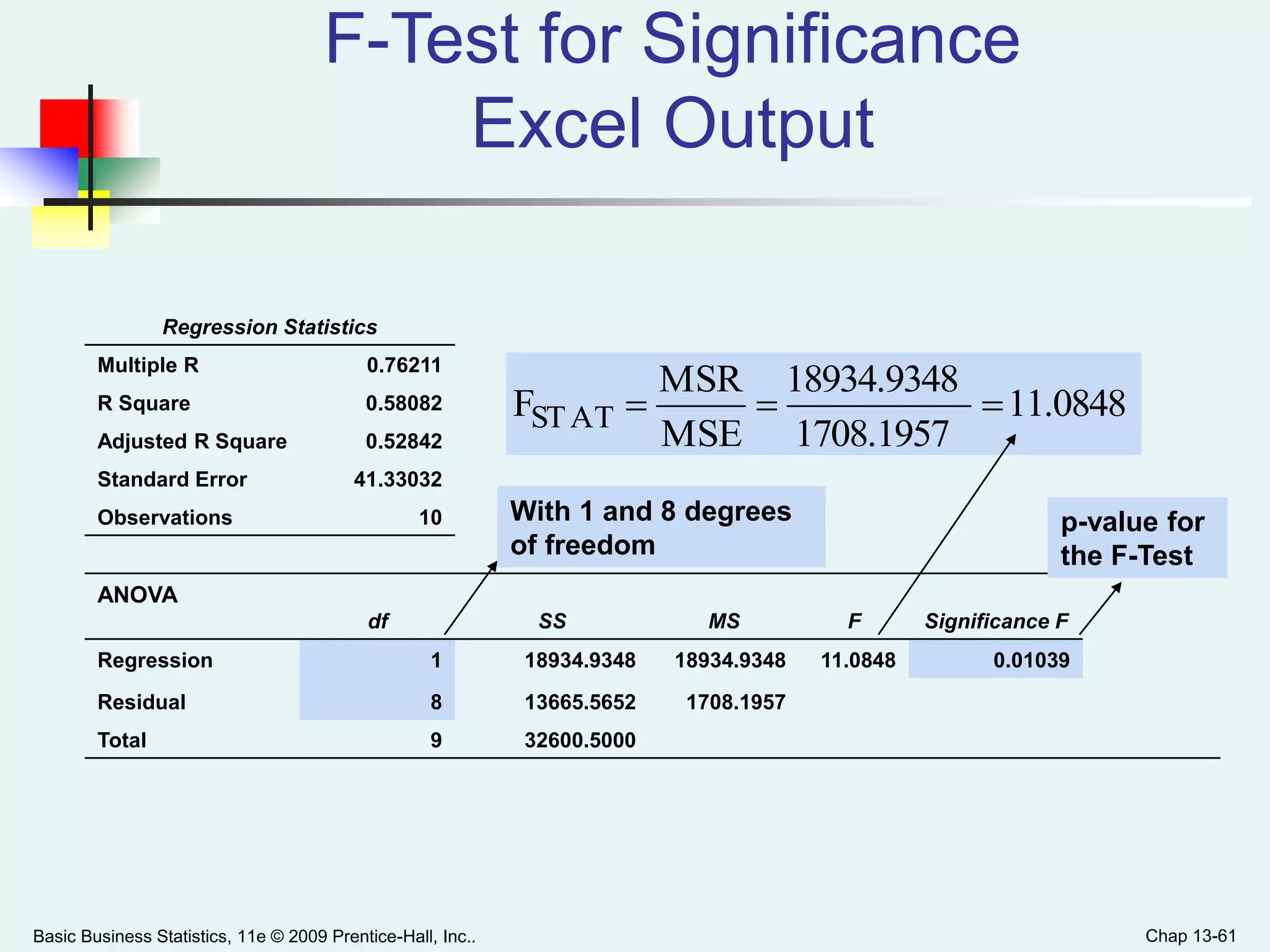 F-Test for Significance
Excel Output

| Regression Statistics | |
|---|---|
| Multiple R | 0.76211 |
| R Square | 0.58082 |
| Adjusted R Square | 0.52842 |
| Standard Error | 41.33032 |
| Observations | 10 |

$F_{STAT} = \frac{MSR}{MSE} = \frac{18934.9348}{1708.1957} = 11.0848$

With 1 and 8 degrees of freedom

p-value for the F-Test

ANOVA

| | df | SS | MS | F | Significance F |
|---|---|---|---|---|---|
| Regression | 1 | 18934.9348 | 18934.9348 | 11.0848 | 0.01039 |
| Residual | 8 | 13665.5652 | 1708.1957 | | |
| Total | 9 | 32600.5000 | | | |

Basic Business Statistics, 11e © 2009 Prentice-Hall, Inc..

Chap 13-61